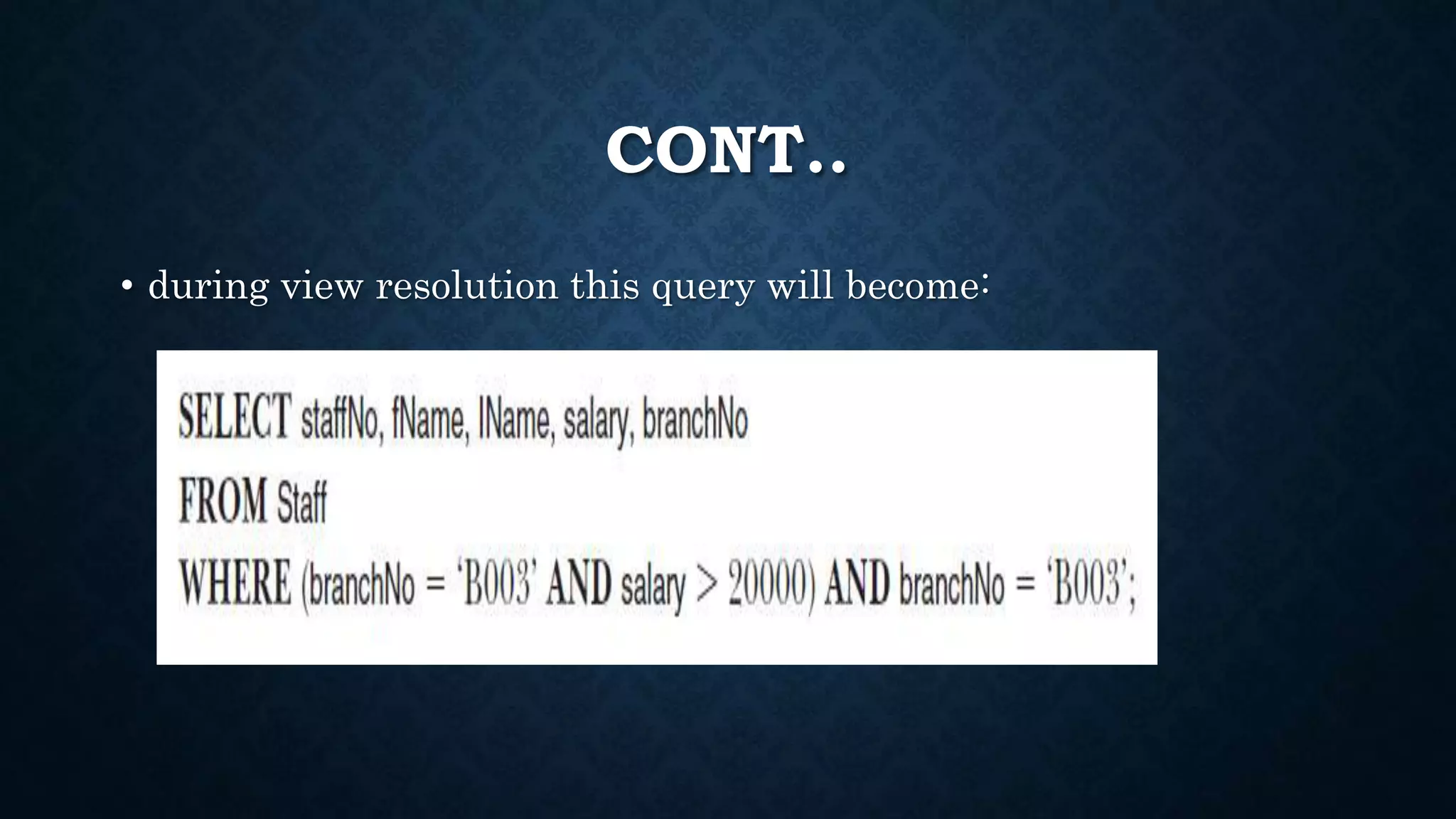 CONT..

• during view resolution this query will become:

SELECT staffNo, fName, lName, salary, branchNo
FROM Staff
WHERE (branchNo = 'B003' AND salary > 20000) AND branchNo = 'B003';